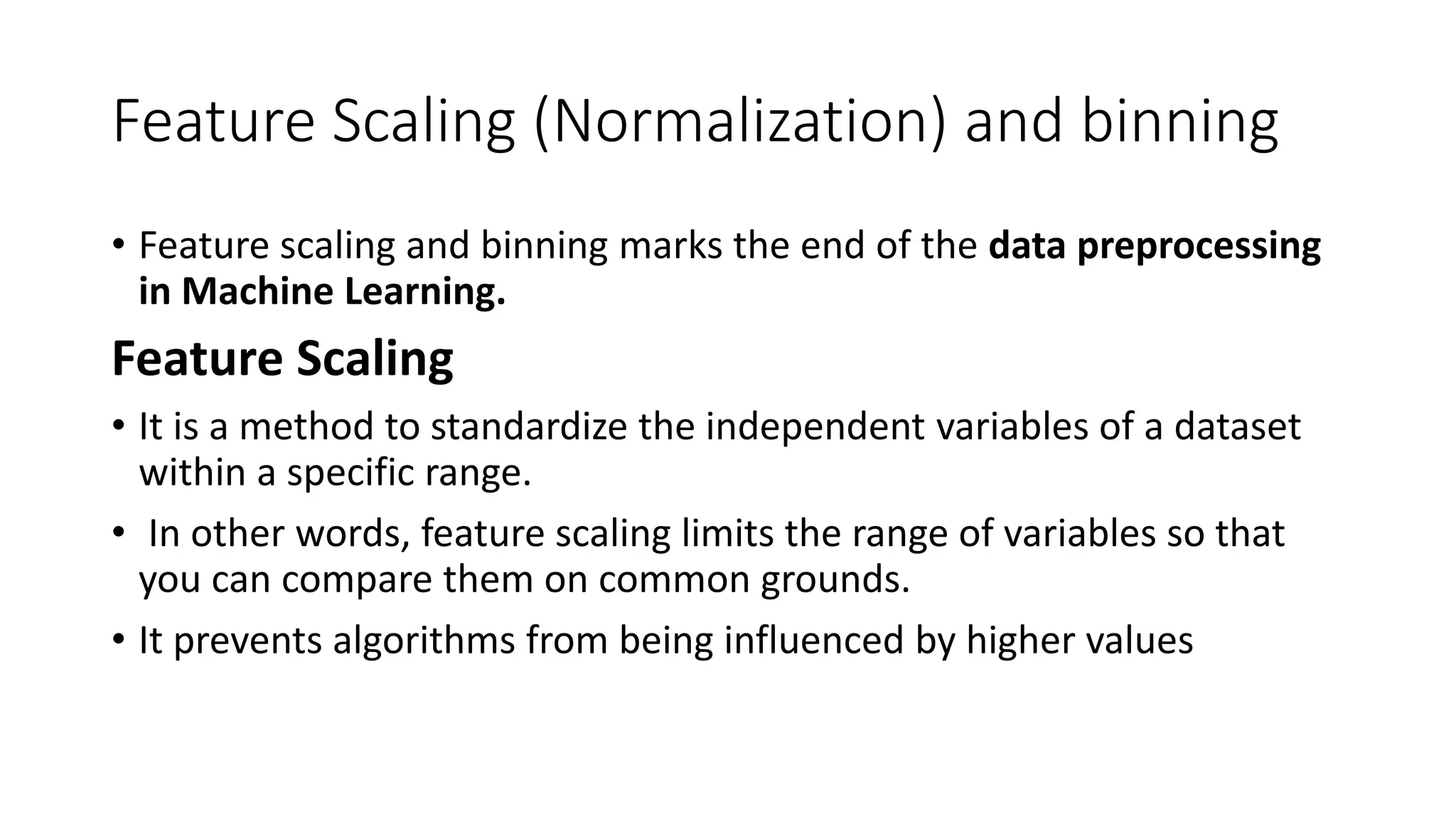 Feature Scaling (Normalization) and binning

• Feature scaling and binning marks the end of the data preprocessing in Machine Learning.

Feature Scaling

• It is a method to standardize the independent variables of a dataset within a specific range.

• In other words, feature scaling limits the range of variables so that you can compare them on common grounds.

• It prevents algorithms from being influenced by higher values